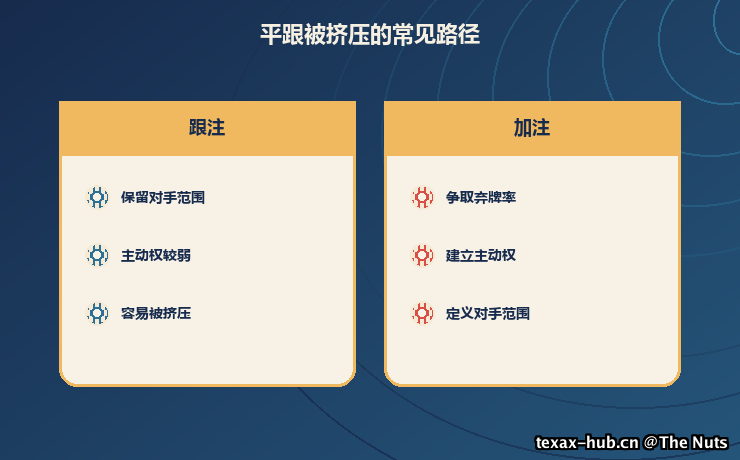 平跟被挤压的常见路径

跟注

保留对手范围

主动权较弱

容易被挤压

加注

争取弃牌率

建立主动权

定义对手范围

texax-hub.cn @The Nuts